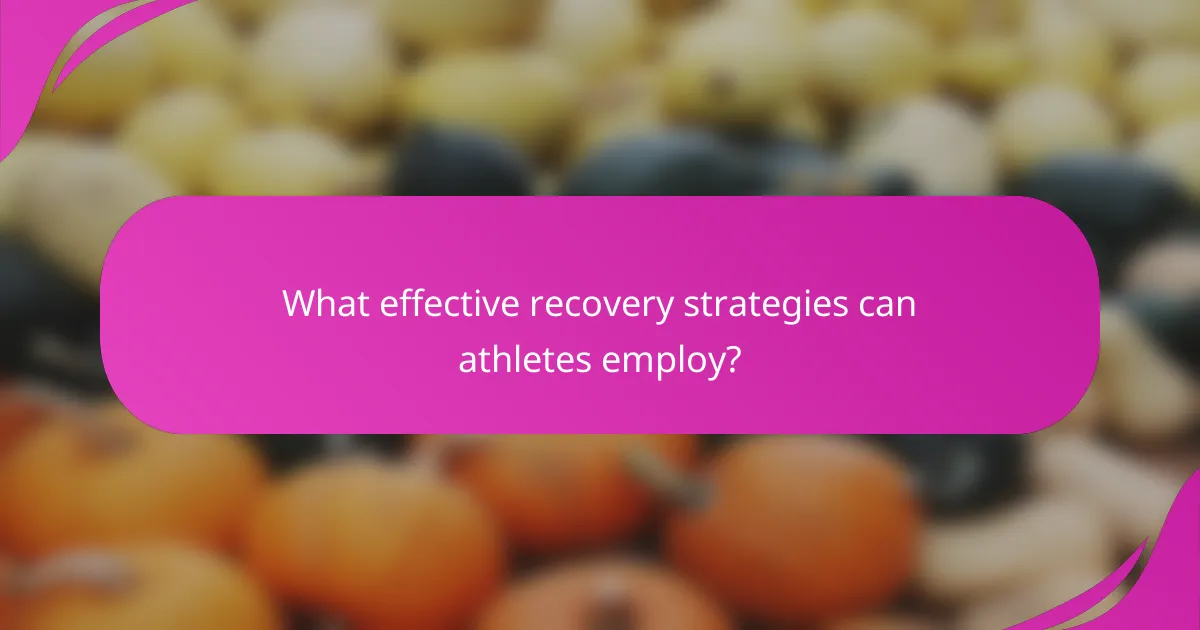 What effective recovery strategies can athletes employ?